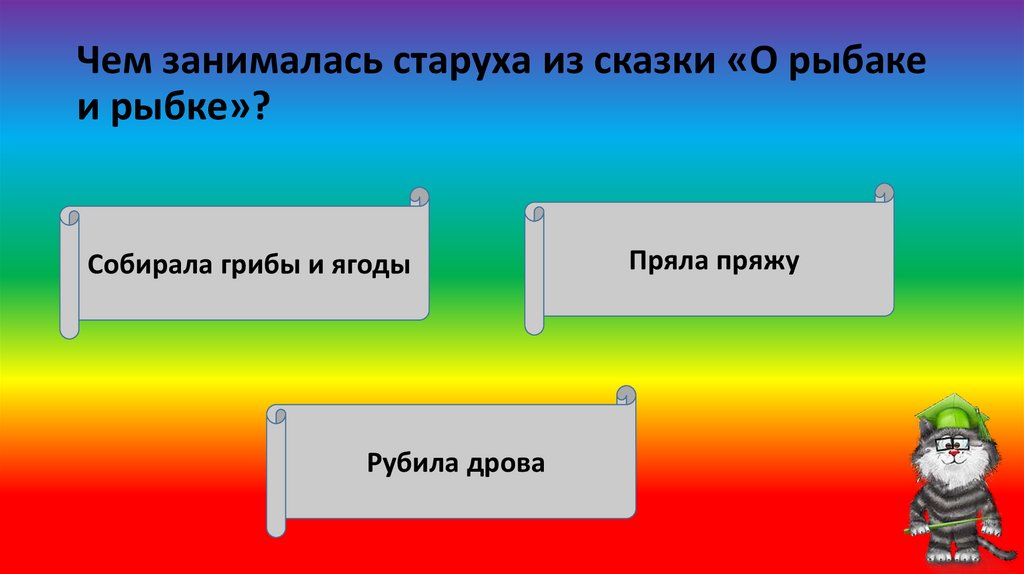 Чем занималась старуха из сказки «О рыбаке и рыбке»?

Собирала грибы и ягоды

Пряла пряжу

Рубила дрова